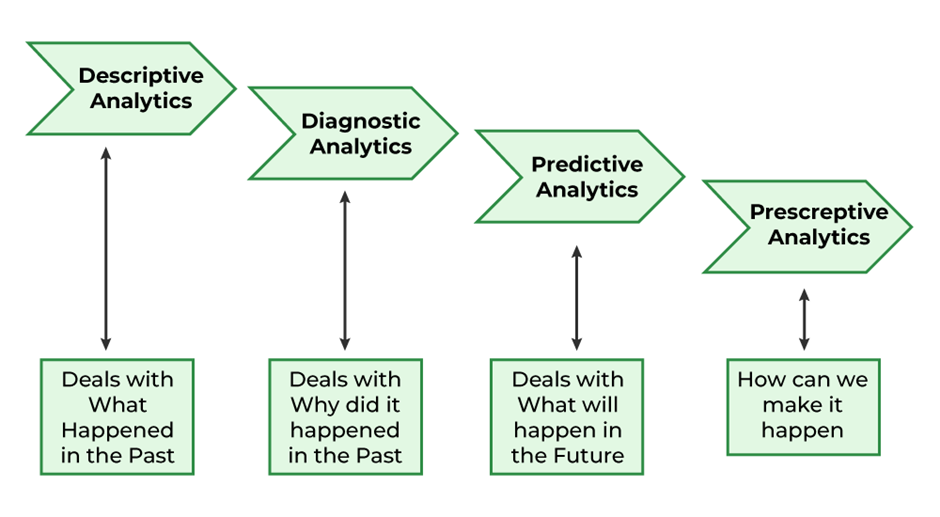 Descriptive Analytics

Diagnostic Analytics

Predictive Analytics

Prescreptive Analytics

Deals with What Happened in the Past

Deals with Why did it happened in the Past

Deals with What will happen in the Future

How can we make it happen